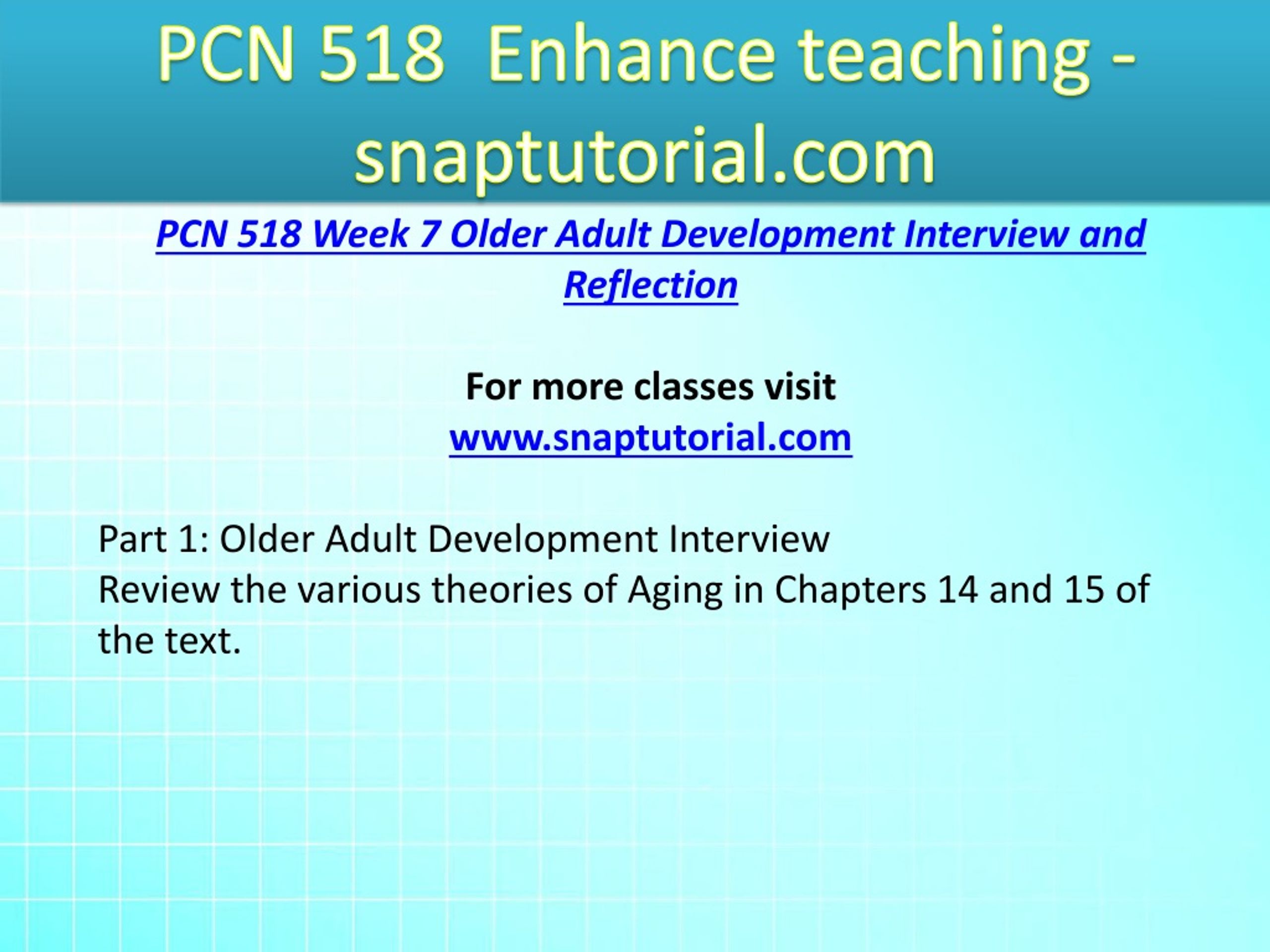 PCN 518 Enhance teaching - snaptutorial.com

PCN 518 Week 7 Older Adult Development Interview and Reflection

For more classes visit
www.snaptutorial.com

Part 1: Older Adult Development Interview
Review the various theories of Aging in Chapters 14 and 15 of the text.